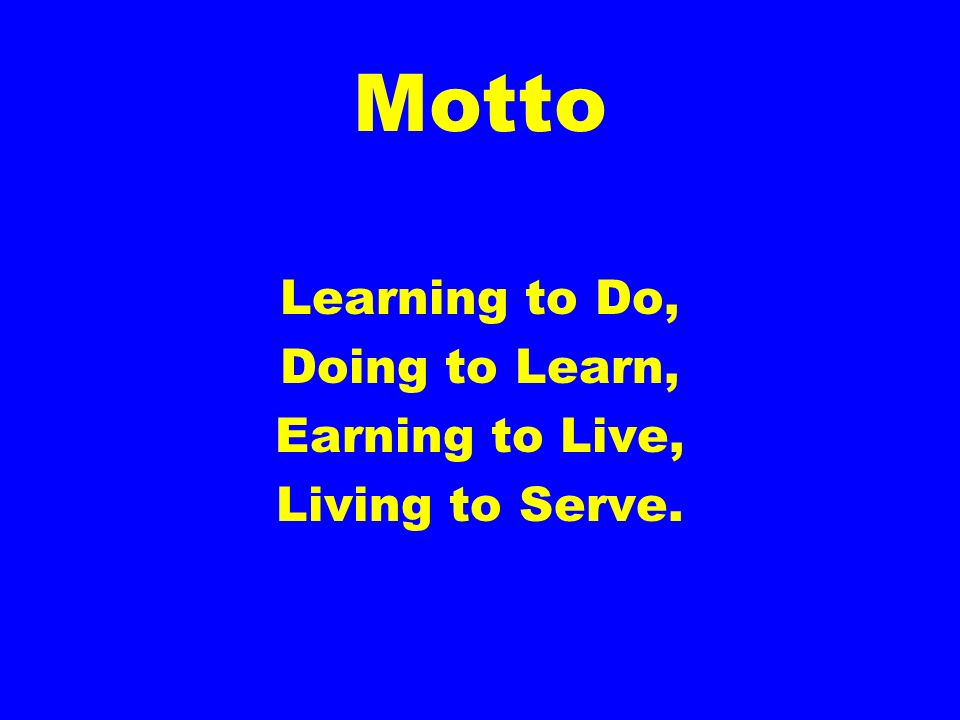 Motto

Learning to Do,
Doing to Learn,
Earning to Live,
Living to Serve.